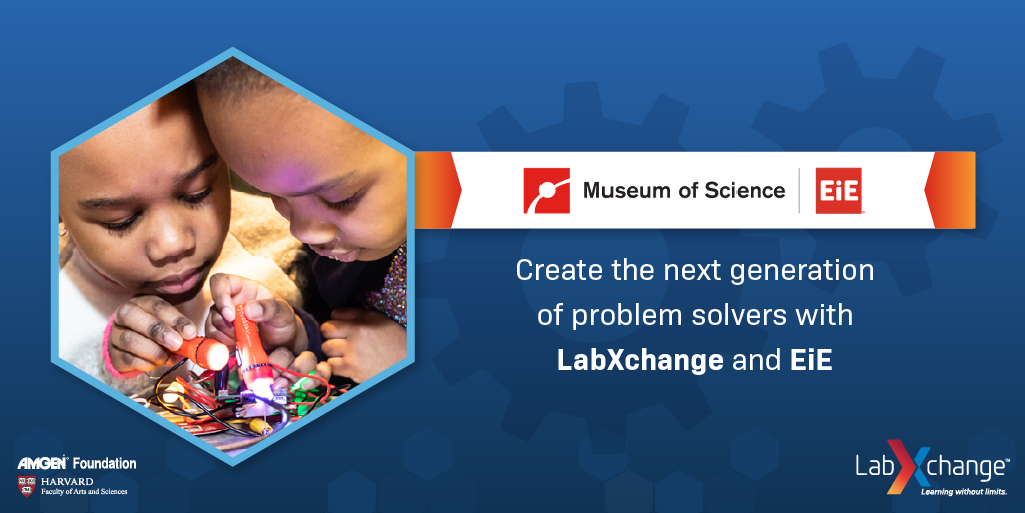 Museum of Science | EiE

Create the next generation of problem solvers with LabXchange and EiE

AMGEN Foundation
HARVARD
Faculty of Arts and Sciences

LabXchange™
Learning without limits.